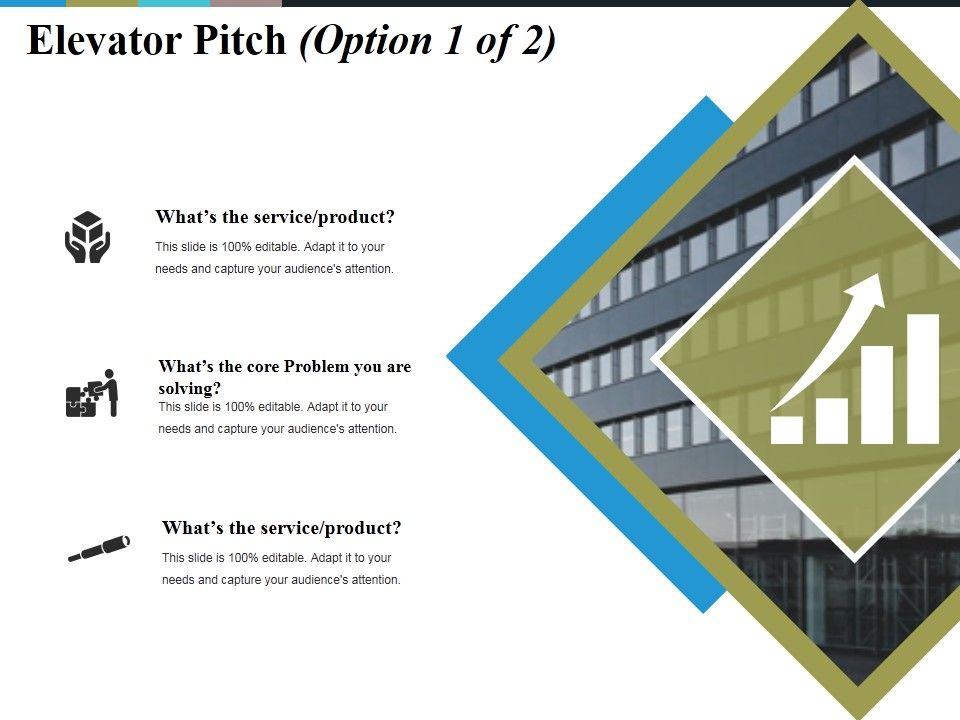 Elevator Pitch (Option 1 of 2)

What's the service/product?

This slide is 100% editable. Adapt it to your needs and capture your audience's attention.

What's the core Problem you are solving?

This slide is 100% editable. Adapt it to your needs and capture your audience's attention.

What's the service/product?

This slide is 100% editable. Adapt it to your needs and capture your audience's attention.